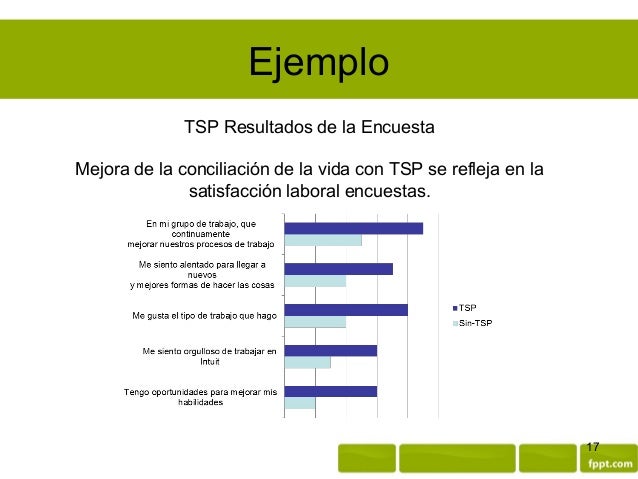 Ejemplo

TSP Resultados de la Encuesta

Mejora de la conciliación de la vida con TSP se refleja en la satisfacción laboral encuestas.

En mi grupo de trabajo, que continuamente mejorar nuestros procesos de trabajo

Me siento alentado para llegar a nuevos y mejores formas de hacer las cosas

Me gusta el tipo de trabajo que hago

Me siento orgulloso de trabajar en Intuit

Tengo oportunidades para mejorar mis habilidades

TSP
Sin-TSP

17

fppt.com